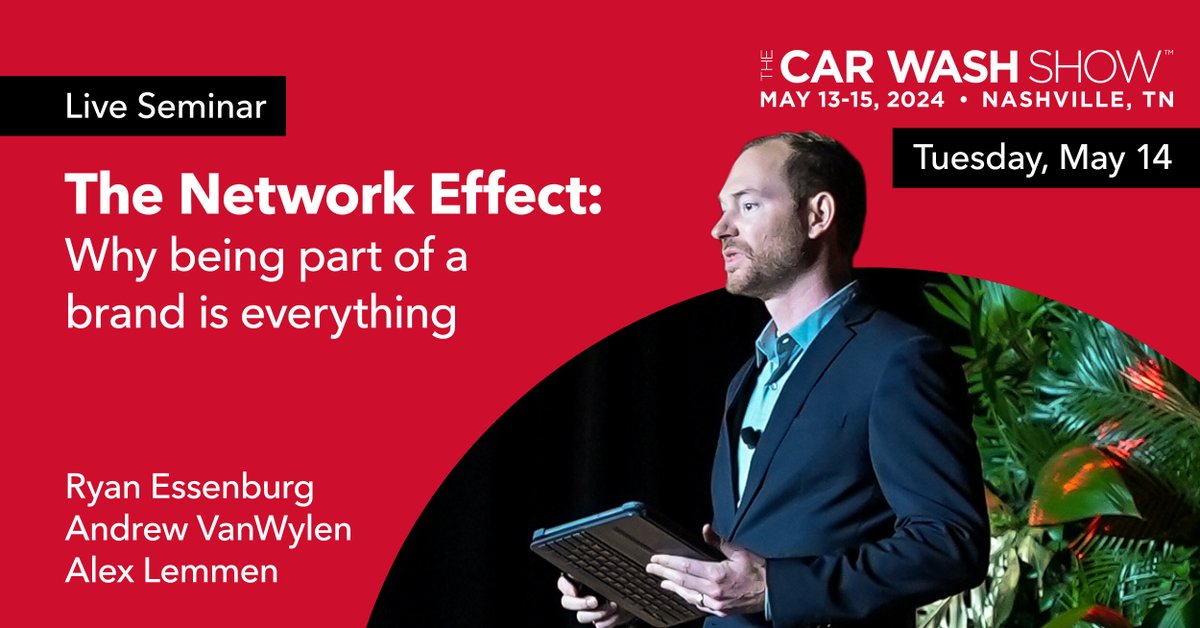 THE CAR WASH SHOW™
MAY 13-15, 2024 • NASHVILLE, TN

Live Seminar

Tuesday, May 14

The Network Effect:
Why being part of a brand is everything

Ryan Essenburg
Andrew VanWylen
Alex Lemmen